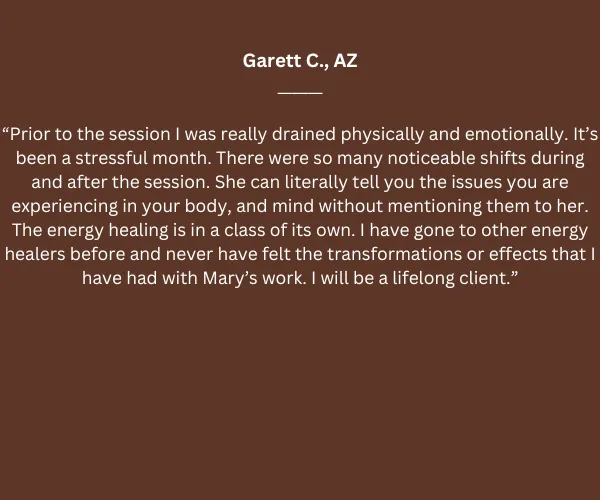 Garett C., AZ

“Prior to the session I was really drained physically and emotionally. It’s been a stressful month. There were so many noticeable shifts during and after the session. She can literally tell you the issues you are experiencing in your body, and mind without mentioning them to her. The energy healing is in a class of its own. I have gone to other energy healers before and never have felt the transformations or effects that I have had with Mary’s work. I will be a lifelong client.”